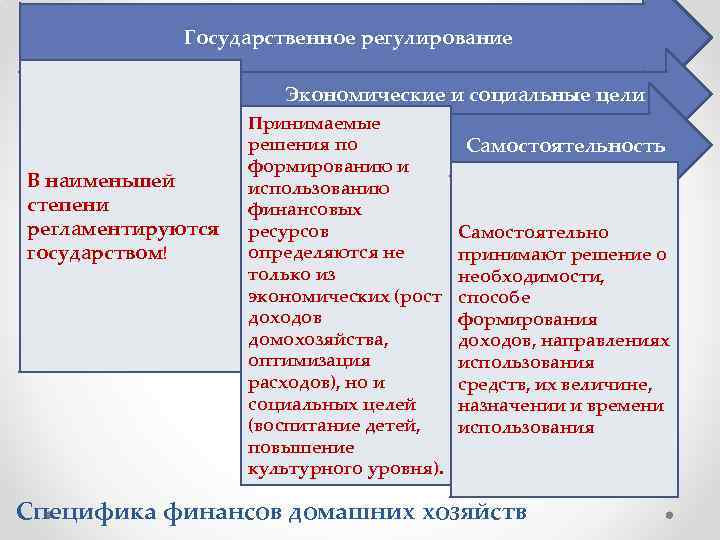 Государственное регулирование

В наименьшей степени регламентируются государством!

Экономические и социальные цели

Принимаемые решения по формированию и использованию финансовых ресурсов определяются не только из экономических (рост доходов домохозяйства, оптимизация расходов), но и социальных целей (воспитание детей, повышение культурного уровня).

Самостоятельность

Самостоятельно принимают решение о необходимости, способе формирования доходов, направлениях использования средств, их величине, назначении и времени использования

Специфика финансов домашних хозяйств